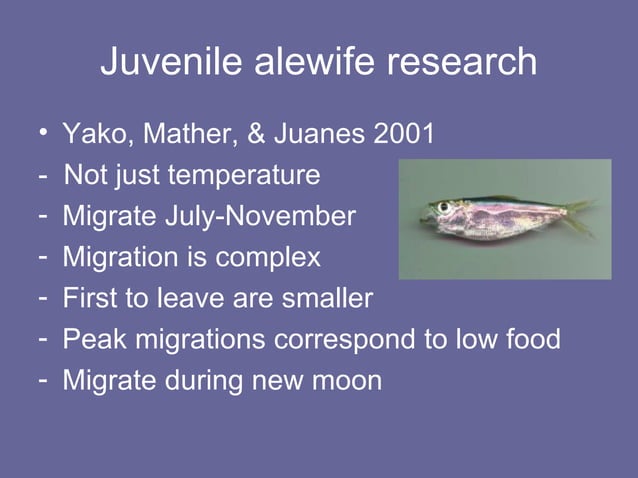 Juvenile alewife research

• Yako, Mather, & Juanes 2001
- Not just temperature
- Migrate July-November
- Migration is complex
- First to leave are smaller
- Peak migrations correspond to low food
- Migrate during new moon